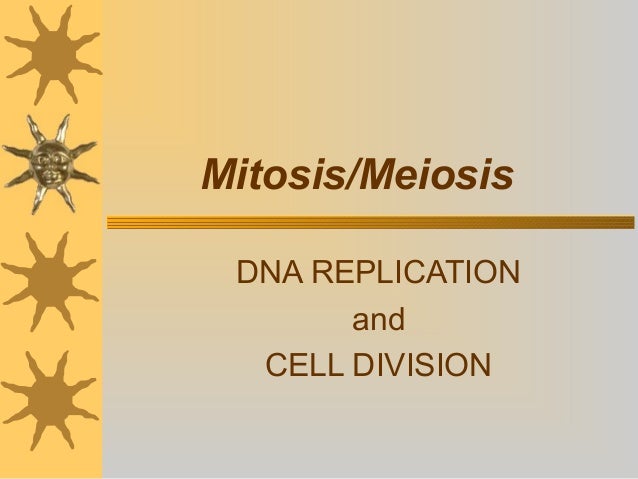 Mitosis/Meiosis

DNA REPLICATION
and
CELL DIVISION